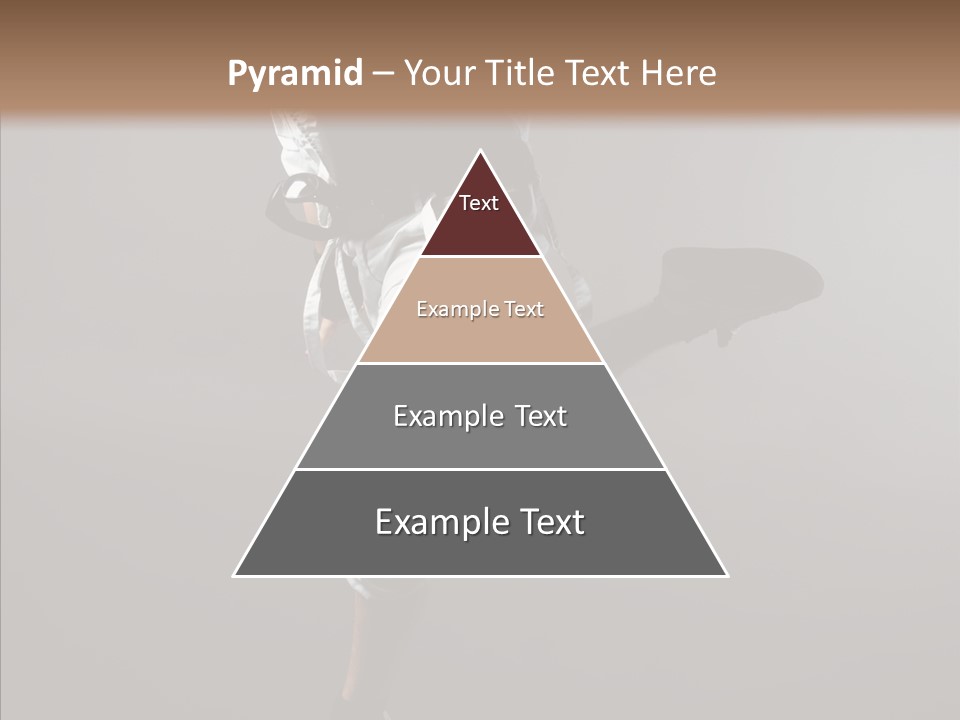 Pyramid – Your Title Text Here

Text

Example Text

Example Text

Example Text